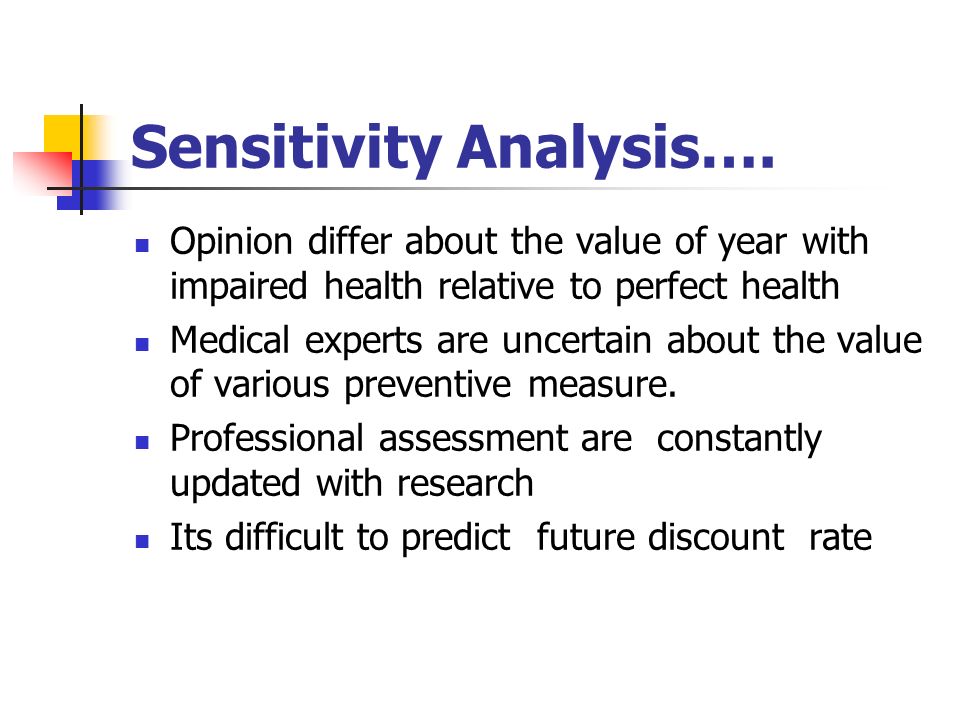 Sensitivity Analysis….

- Opinion differ about the value of year with impaired health relative to perfect health
- Medical experts are uncertain about the value of various preventive measure.
- Professional assessment are constantly updated with research
- Its difficult to predict future discount rate